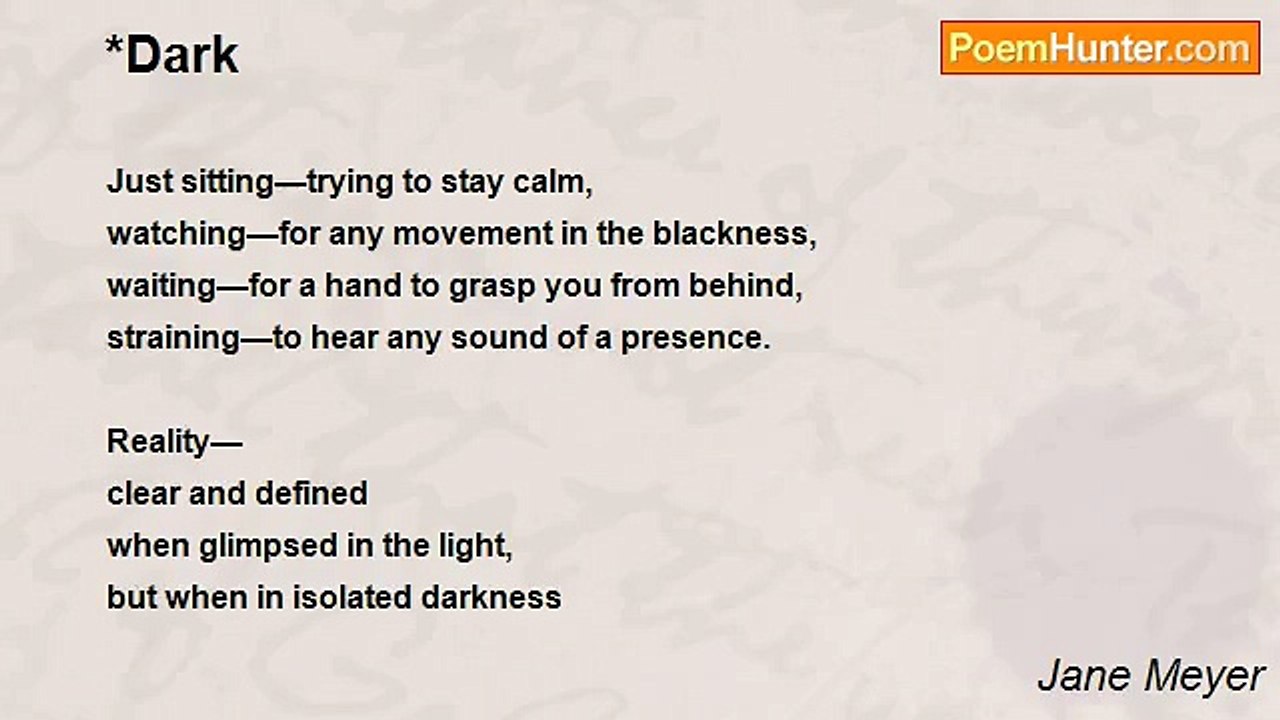 *Dark

PoemHunter.com

Just sitting—trying to stay calm,
watching—for any movement in the blackness,
waiting—for a hand to grasp you from behind,
straining—to hear any sound of a presence.

Reality—
clear and defined
when glimpsed in the light,
but when in isolated darkness

Jane Meyer